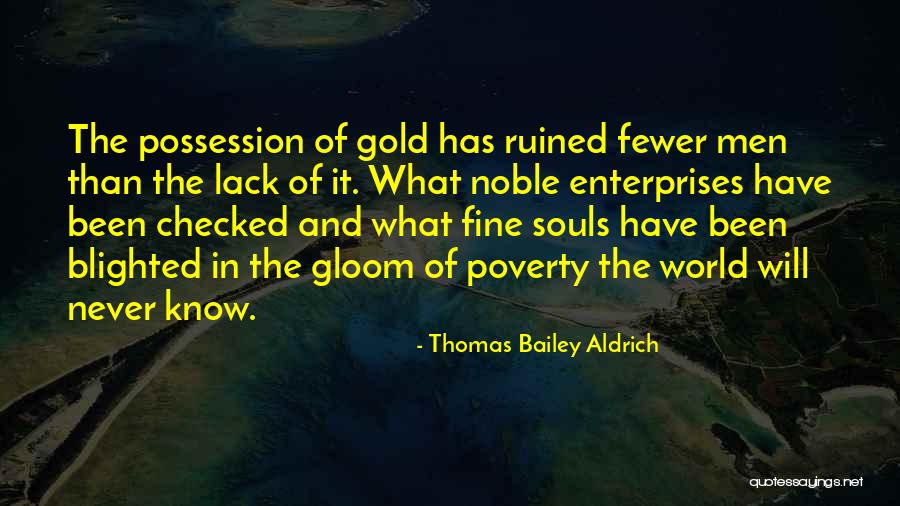 The possession of gold has ruined fewer men than the lack of it. What noble enterprises have been checked and what fine souls have been blighted in the gloom of poverty the world will never know.

- Thomas Bailey Aldrich

quotessayings.net